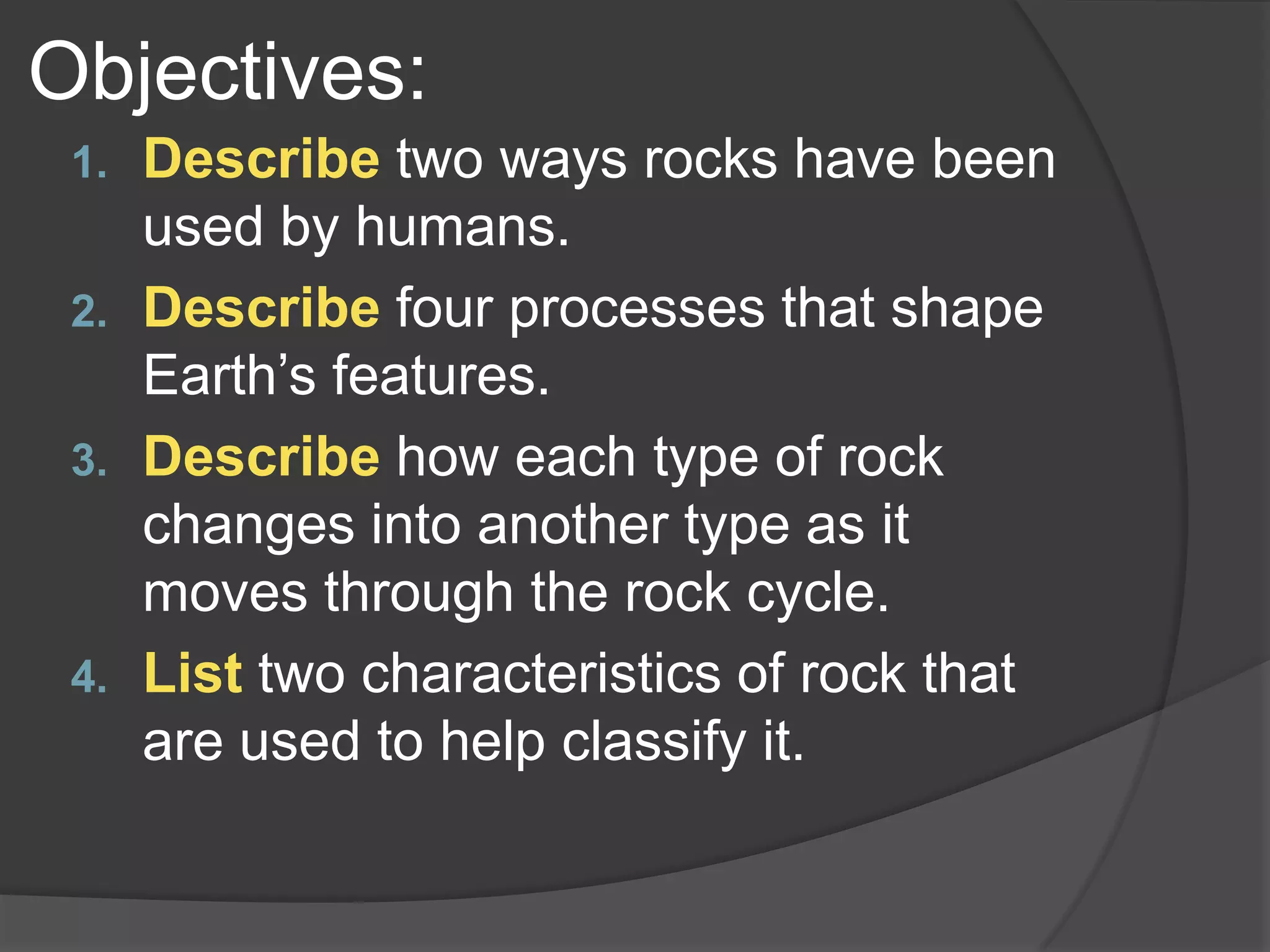 Objectives:

1. Describe two ways rocks have been used by humans.
2. Describe four processes that shape Earth’s features.
3. Describe how each type of rock changes into another type as it moves through the rock cycle.
4. List two characteristics of rock that are used to help classify it.